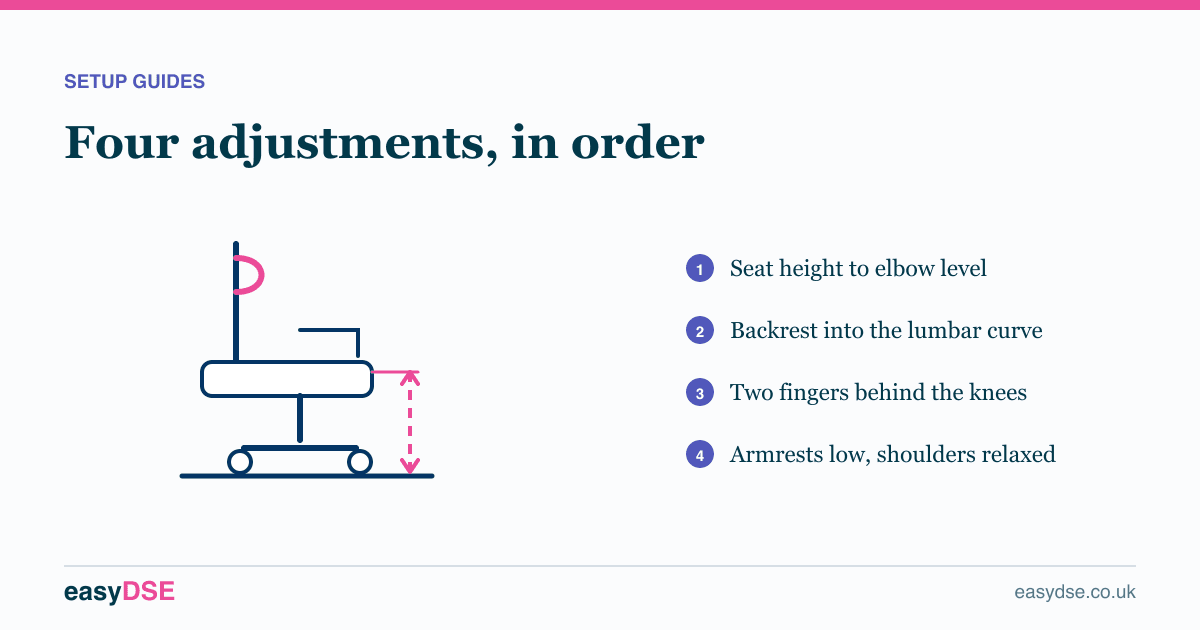 SETUP GUIDES

Four adjustments, in order

1 Seat height to elbow level

2 Backrest into the lumbar curve

3 Two fingers behind the knees

4 Armrests low, shoulders relaxed

easyDSE

easydse.co.uk